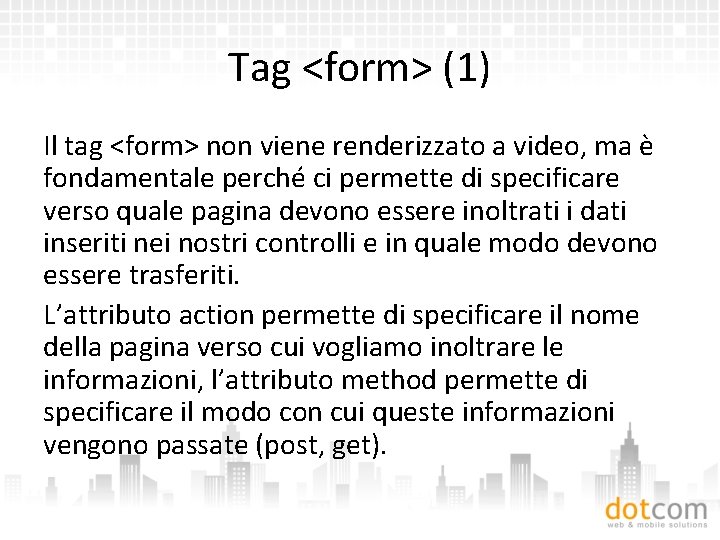 Tag <form> (1)

Il tag <form> non viene renderizzato a video, ma è fondamentale perché ci permette di specificare verso quale pagina devono essere inoltrati i dati inseriti nei nostri controlli e in quale modo devono essere trasferiti.

L'attributo action permette di specificare il nome della pagina verso cui vogliamo inoltrare le informazioni, l'attributo method permette di specificare il modo con cui queste informazioni vengono passate (post, get).

dotcom
web & mobile solutions